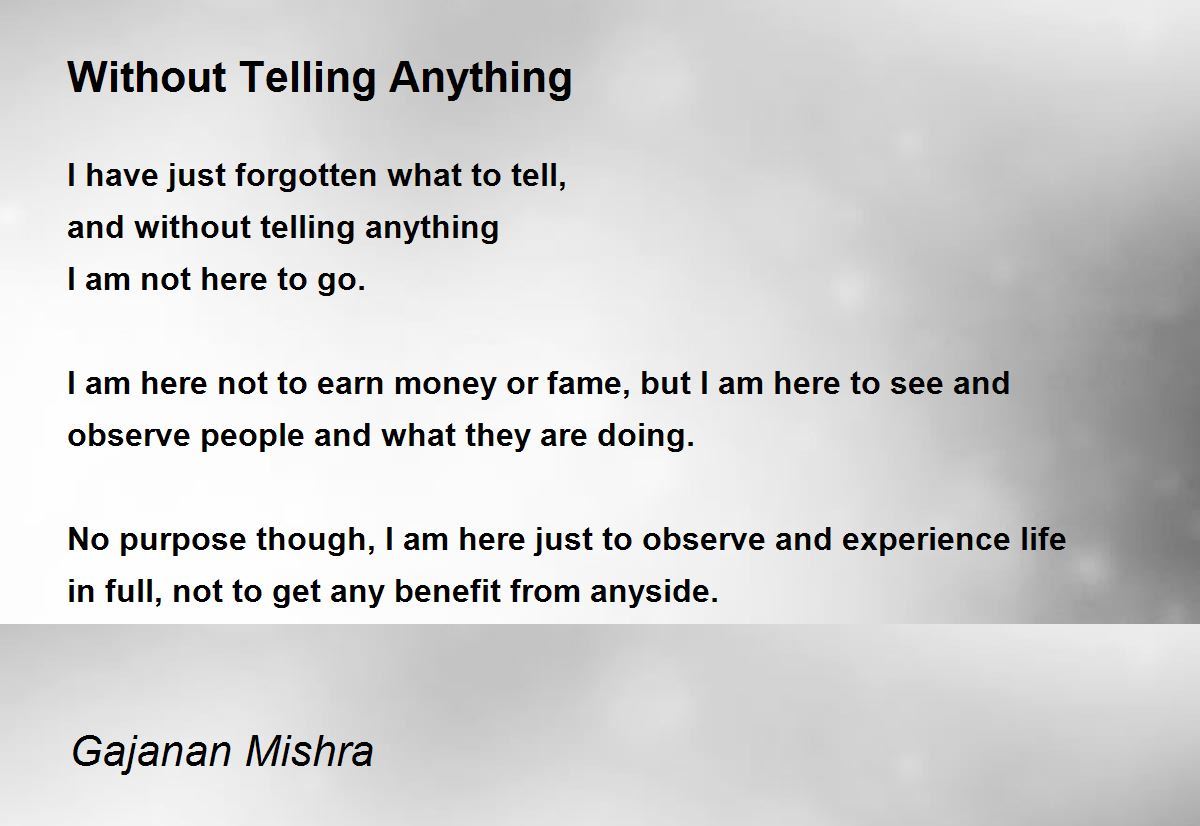 Without Telling Anything

I have just forgotten what to tell,
and without telling anything
I am not here to go.

I am here not to earn money or fame, but I am here to see and observe people and what they are doing.

No purpose though, I am here just to observe and experience life in full, not to get any benefit from anyside.

Gajanan Mishra